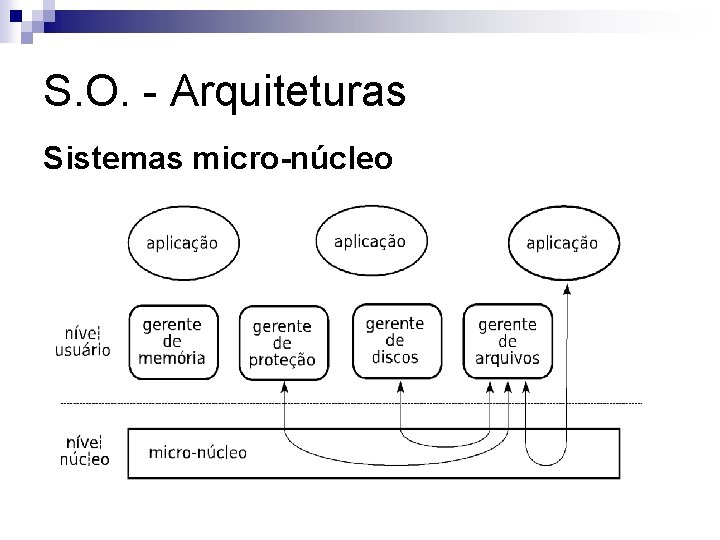 S.O. - Arquiteturas

Sistemas micro-núcleo

aplicação

aplicação

aplicação

nível usuário

gerente de memória

gerente de proteção

gerente de discos

gerente de arquivos

nível núcleo

micro-núcleo